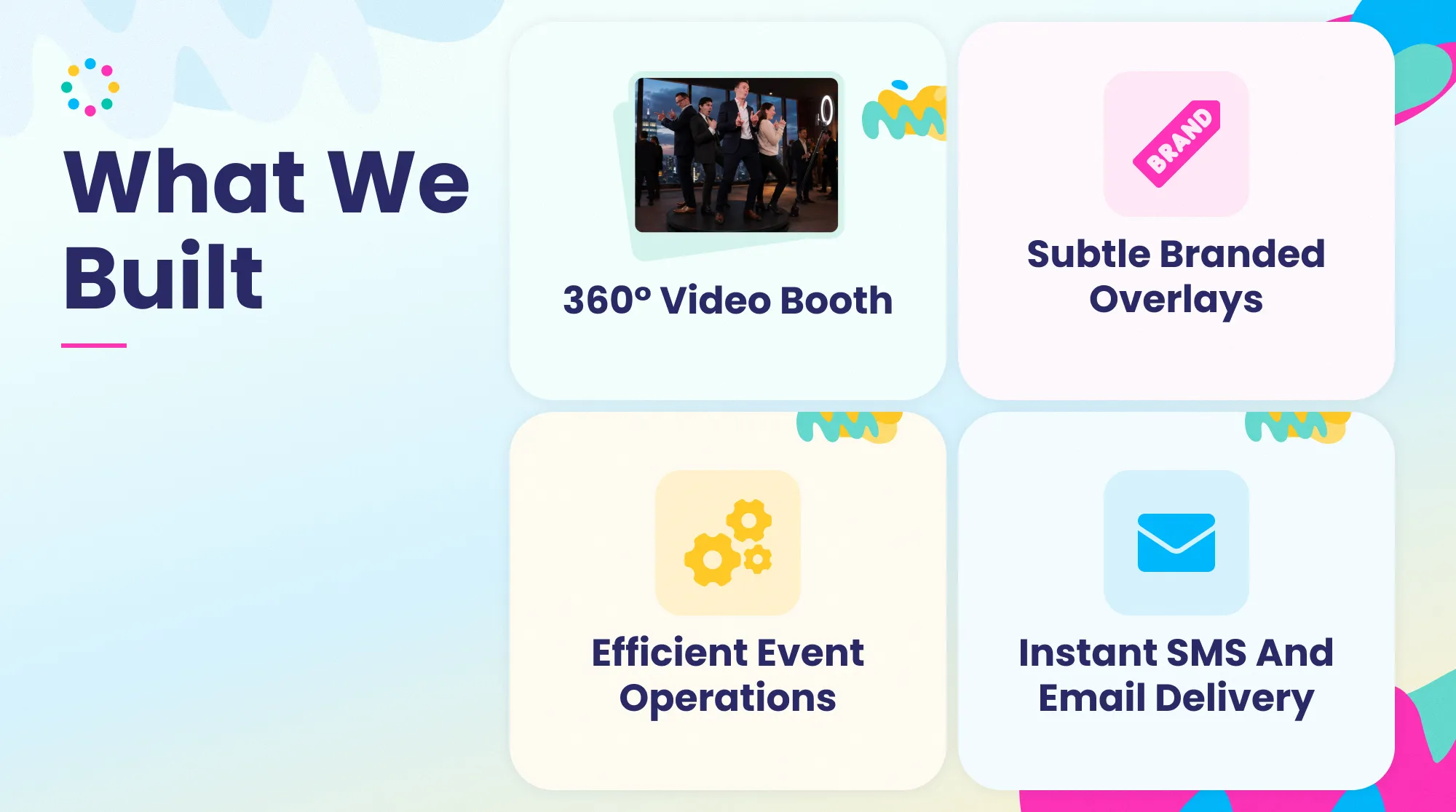 What We Built

360° Video Booth

BRAND

Subtle Branded Overlays

Efficient Event Operations

Instant SMS And Email Delivery